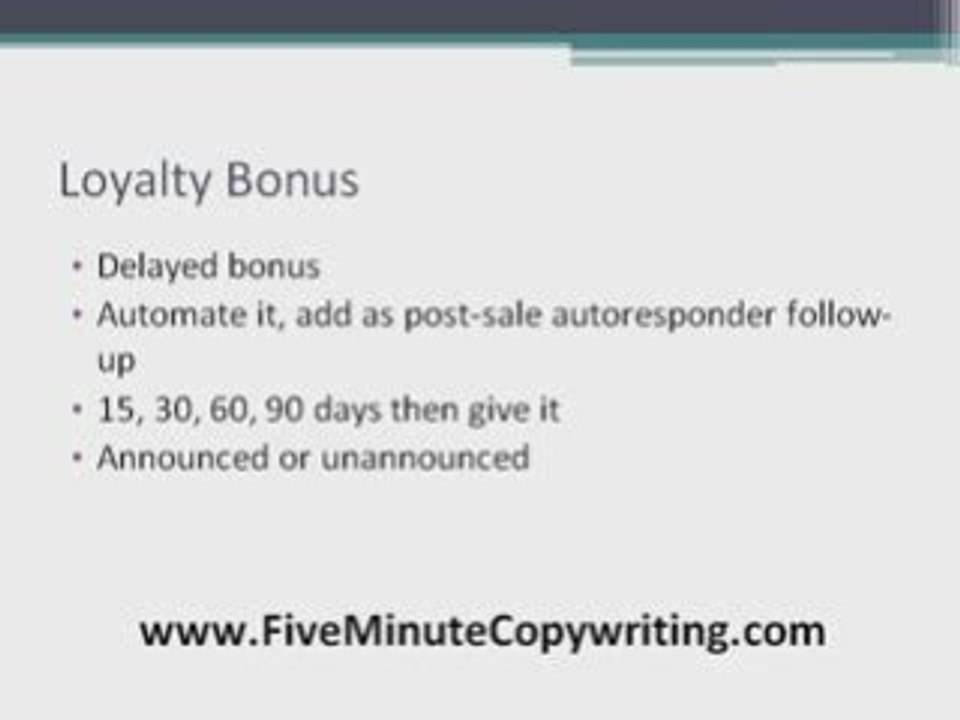 Loyalty Bonus

• Delayed bonus
• Automate it, add as post-sale autoresponder follow-up
• 15, 30, 60, 90 days then give it
• Announced or unannounced

www.FiveMinuteCopywriting.com